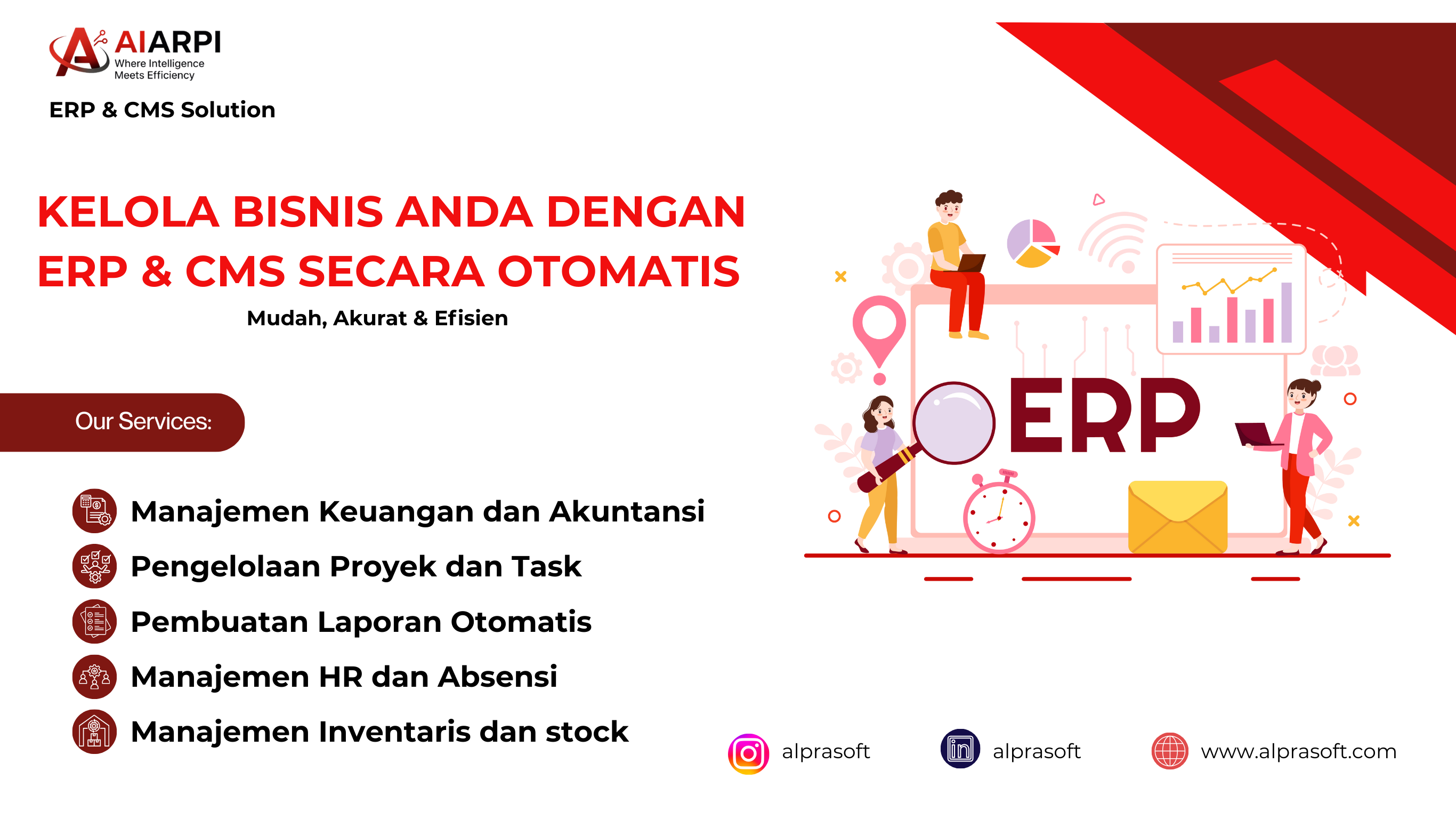 AIARPI
Where Intelligence Meets Efficiency

ERP & CMS Solution

KELOLA BISNIS ANDA DENGAN ERP & CMS SECARA OTOMATIS

Mudah, Akurat & Efisien

Our Services:

Manajemen Keuangan dan Akuntansi

Pengelolaan Proyek dan Task

Pembuatan Laporan Otomatis

Manajemen HR dan Absensi

Manajemen Inventaris dan stock

ERP

alprasoft

alprasoft

www.alprasoft.com